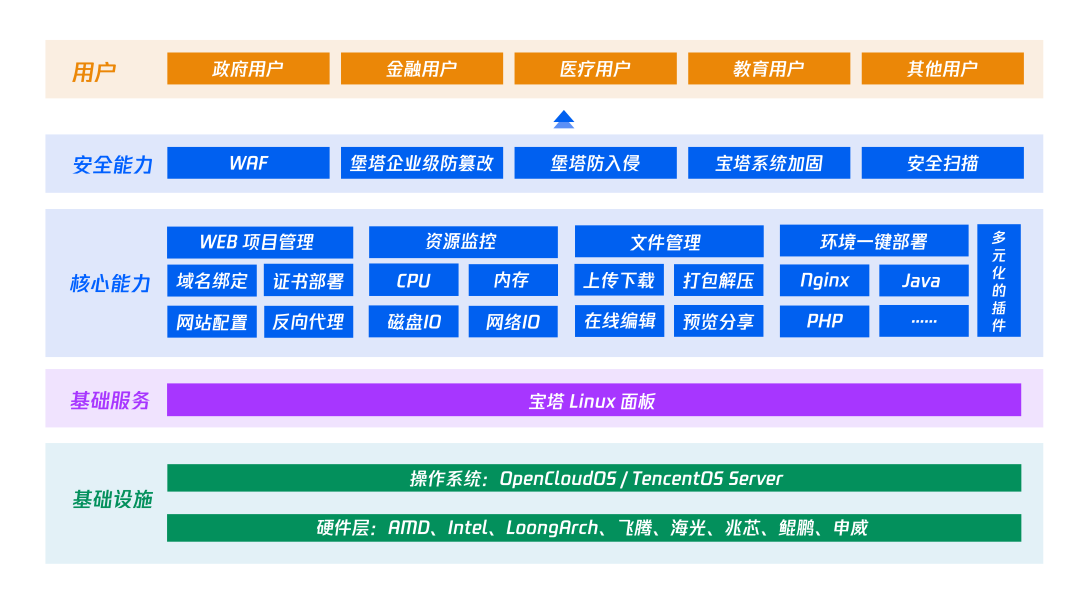 用户
政府用户
金融用户
医疗用户
教育用户
其他用户

安全能力
WAF
堡塔企业级防篡改
堡塔防入侵
宝塔系统加固
安全扫描

核心能力
WEB 项目管理
域名绑定
证书部署
网站配置
反向代理
资源监控
CPU
内存
磁盘IO
网络IO
文件管理
上传下载
打包解压
在线编辑
预览分享
环境一键部署
Nginx
Java
PHP
......
多元化的插件

基础服务
宝塔 Linux 面板

基础设施
操作系统：OpenCloudOS / TencentOS Server
硬件层：AMD、Intel、LoongArch、飞腾、海光、兆芯、鲲鹏、申威